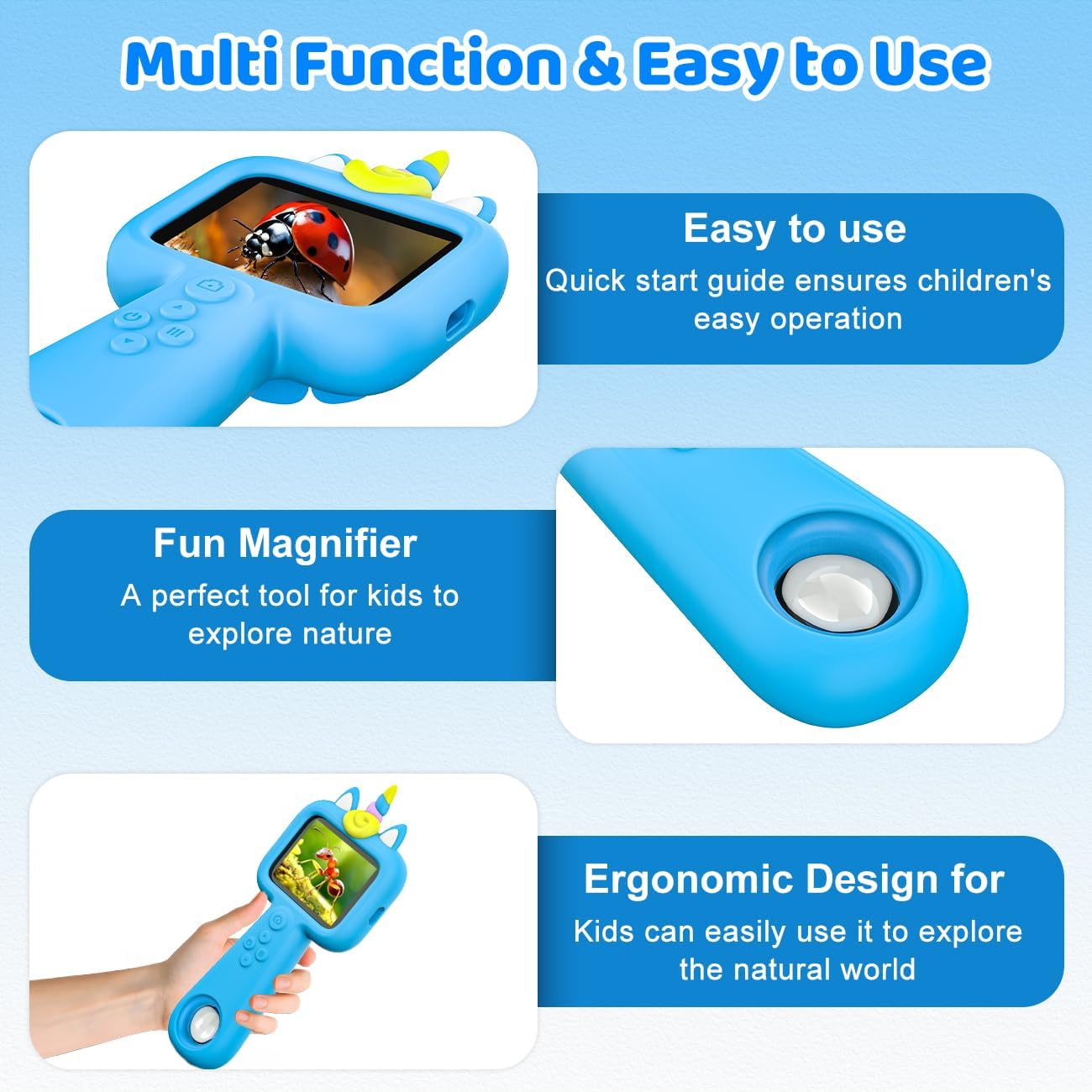 Multi Function & Easy to Use

Easy to use
Quick start guide ensures children's easy operation

Fun Magnifier
A perfect tool for kids to explore nature

Ergonomic Design for
Kids can easily use it to explore the natural world